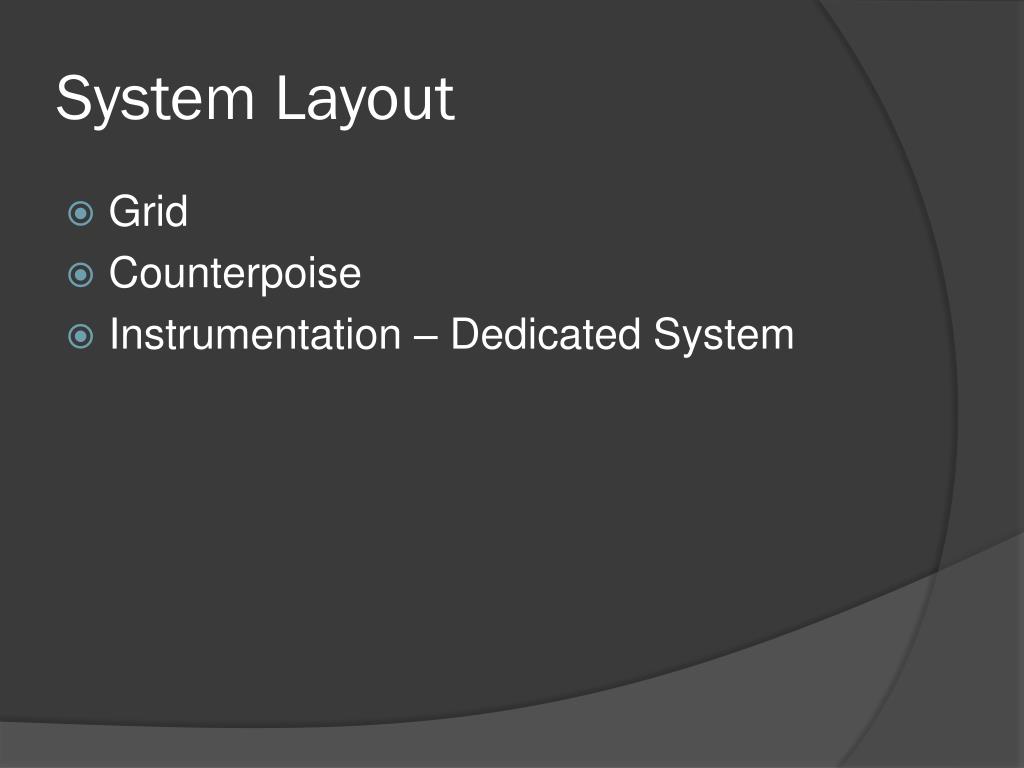 System Layout

Grid
Counterpoise
Instrumentation – Dedicated System